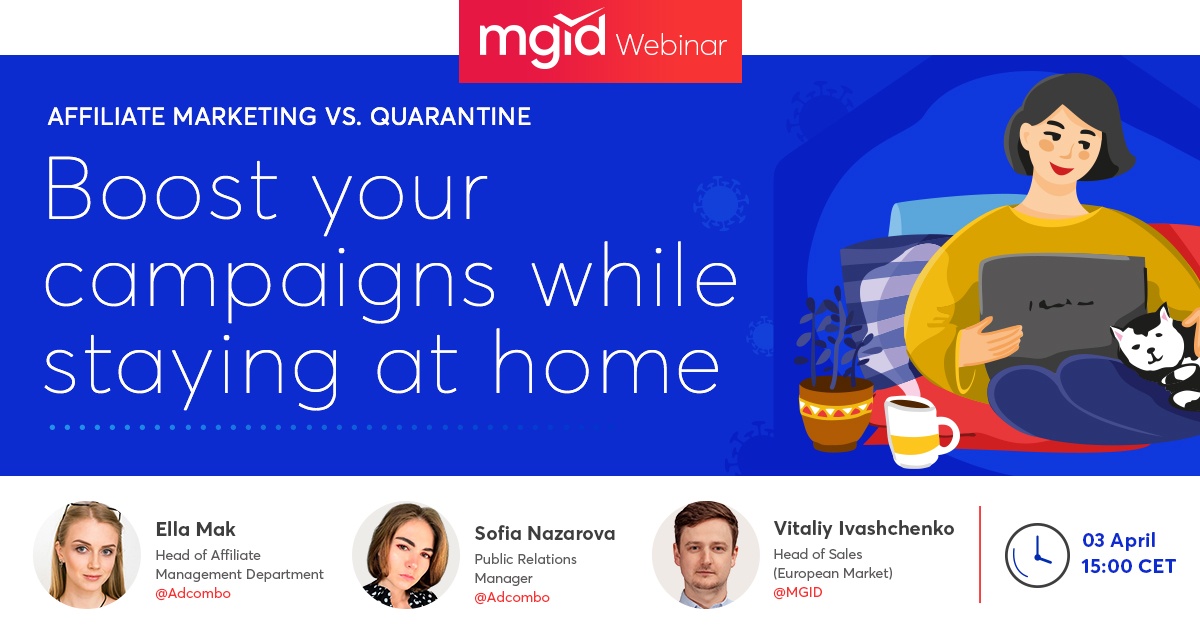 mgid Webinar

AFFILIATE MARKETING VS. QUARANTINE

Boost your campaigns while staying at home

Ella Mak
Head of Affiliate Management Department
@Adcombo

Sofia Nazarova
Public Relations Manager
@Adcombo

Vitaliy Ivashchenko
Head of Sales (European Market)
@MGID

03 April
15:00 CET